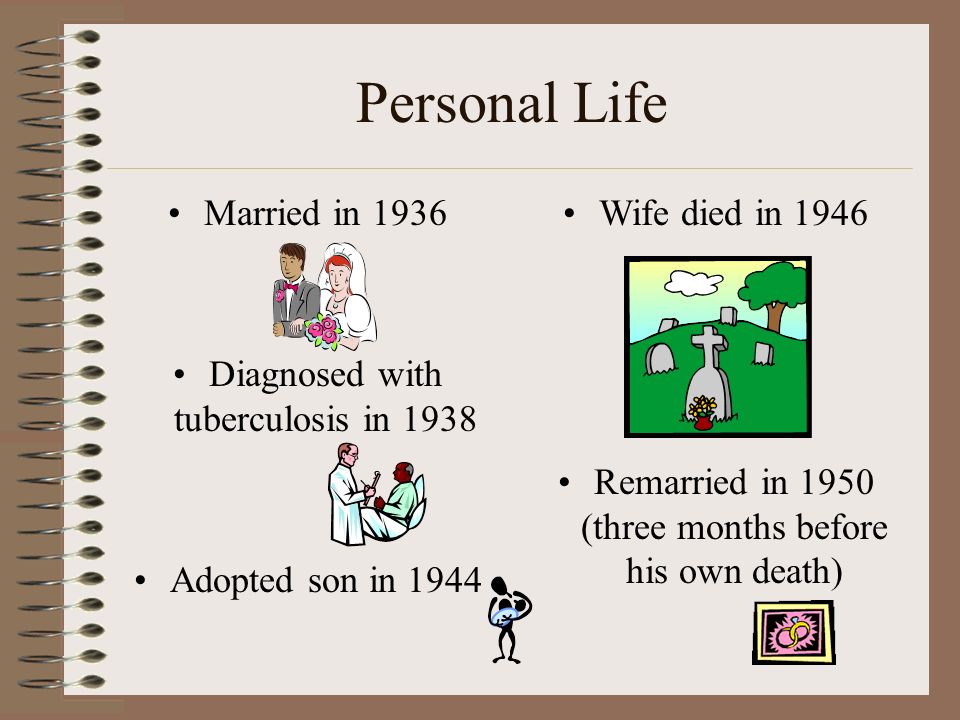 Personal Life

• Married in 1936

• Diagnosed with tuberculosis in 1938

• Adopted son in 1944

• Wife died in 1946

• Remarried in 1950 (three months before his own death)